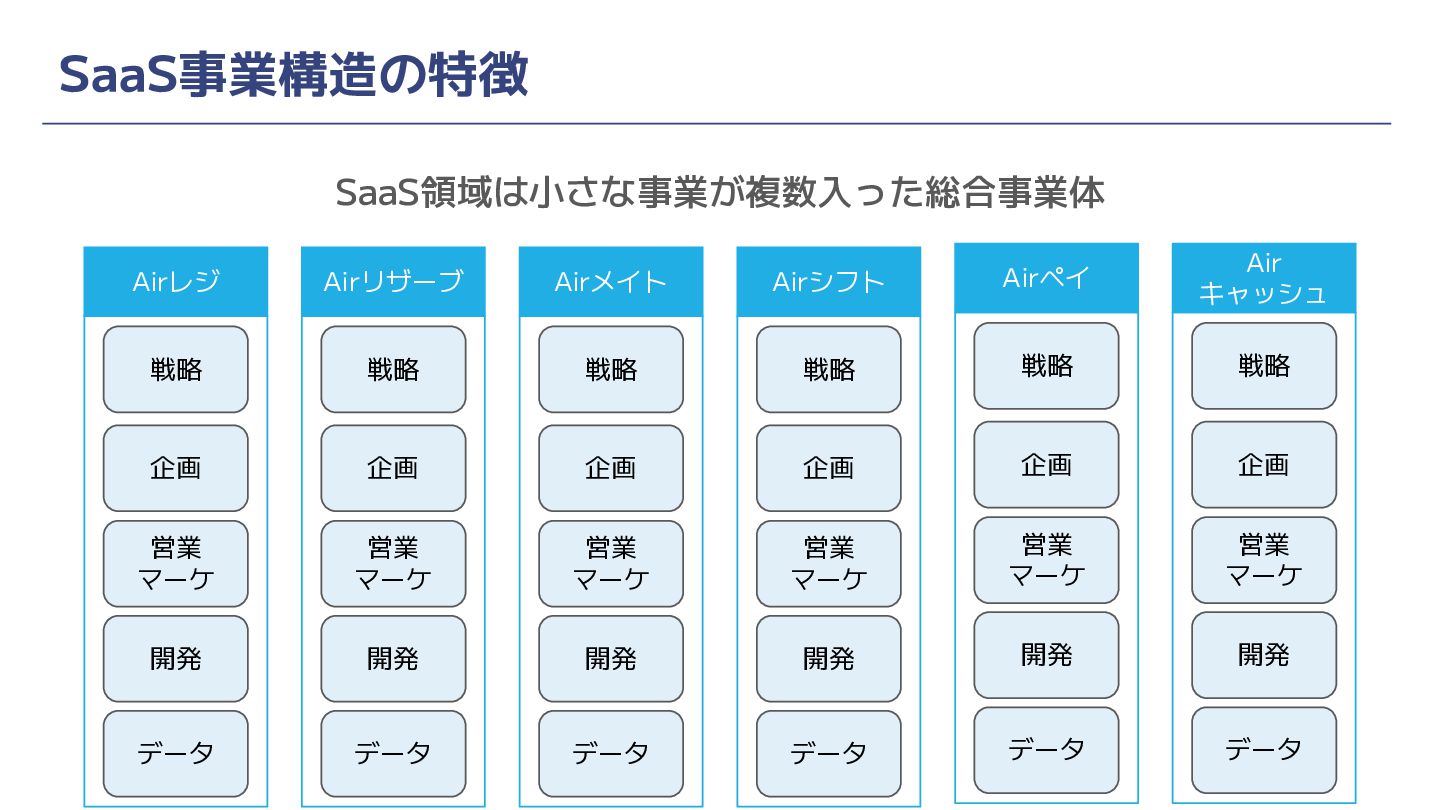 SaaS事業構造の特徴

SaaS領域は小さな事業が複数入った総合事業体

Airレジ

戦略

企画

営業
マーケ

開発

データ

Airリザーブ

戦略

企画

営業
マーケ

開発

データ

Airメイト

戦略

企画

営業
マーケ

開発

データ

Airシフト

戦略

企画

営業
マーケ

開発

データ

Airペイ

戦略

企画

営業
マーケ

開発

データ

Air
キャッシュ

戦略

企画

営業
マーケ

開発

データ